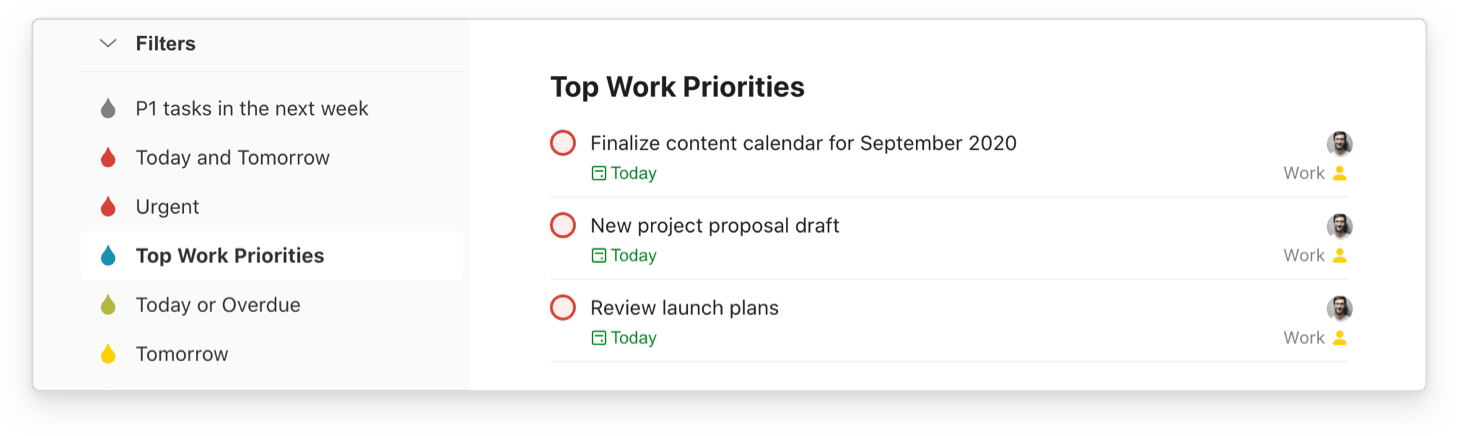 Filters

P1 tasks in the next week

Today and Tomorrow

Urgent

Top Work Priorities

Today or Overdue

Tomorrow

Top Work Priorities

Finalize content calendar for September 2020
Today
Work

New project proposal draft
Today
Work

Review launch plans
Today
Work